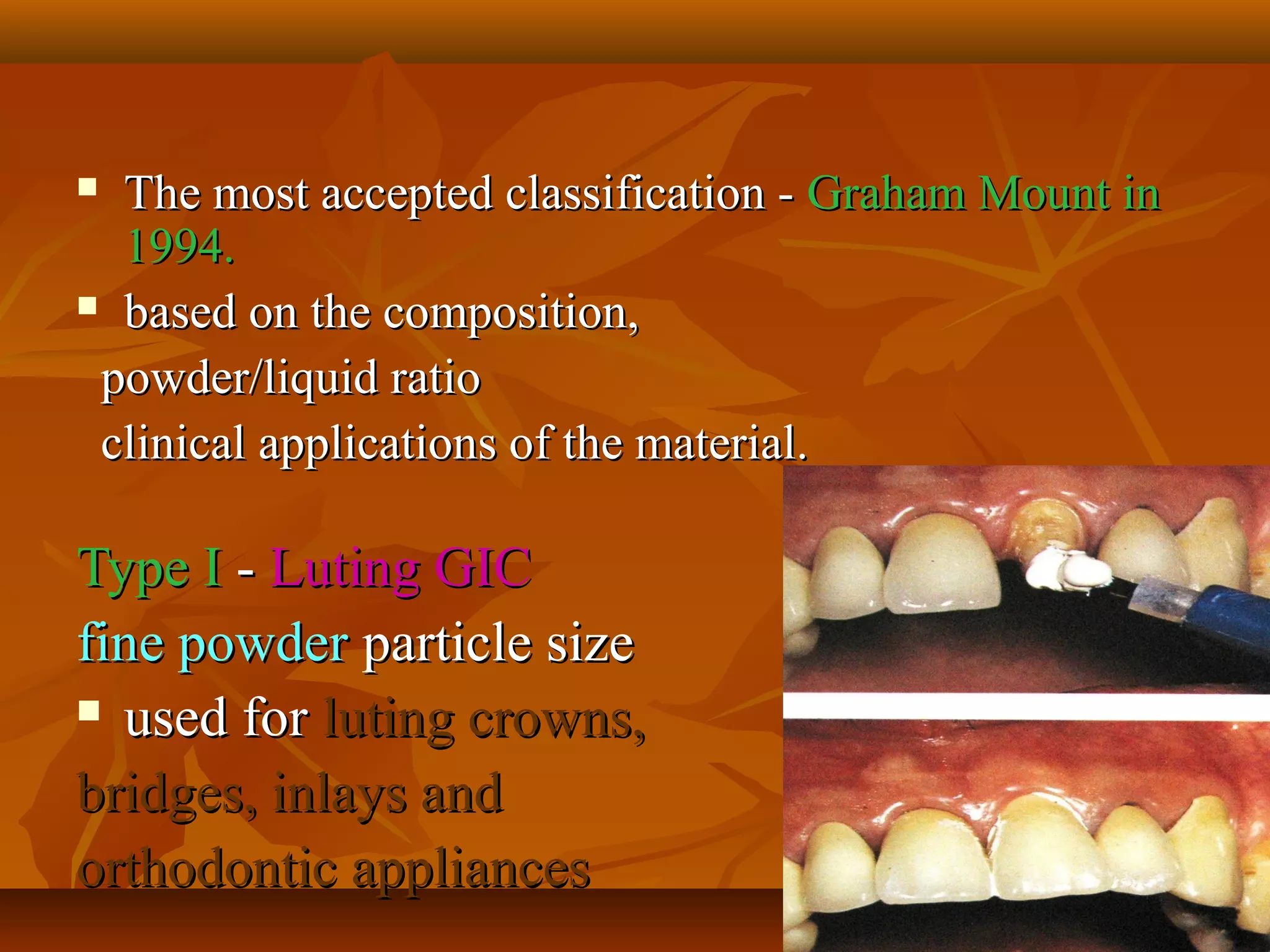 ▪ The most accepted classification - Graham Mount in 1994.
▪ based on the composition,
powder/liquid ratio
clinical applications of the material.

Type I - Luting GIC
fine powder particle size
▪ used for luting crowns,
bridges, inlays and
orthodontic appliances